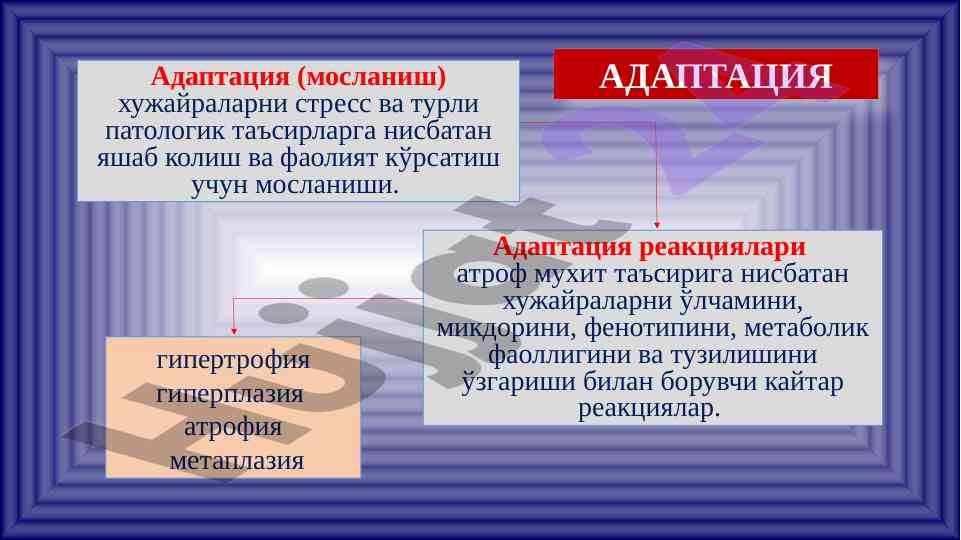 АДАПТАЦИЯ

Адаптация (мосланиш) хужайраларни стресс ва турли патологик таъсирларга нисбатан яшаб колиш ва фаолият кўрсатиш учун мосланиши.

Адаптация реакциялари атроф мухит таъсирига нисбатан хужайраларни ўлчамини, микдорини, фенотипини, метаболик фаоллигини ва тузилишини ўзгариши билан борувчи кайтар реакциялар.

гипертрофия
гиперплазия
атрофия
метаплазия

hujjat.uz